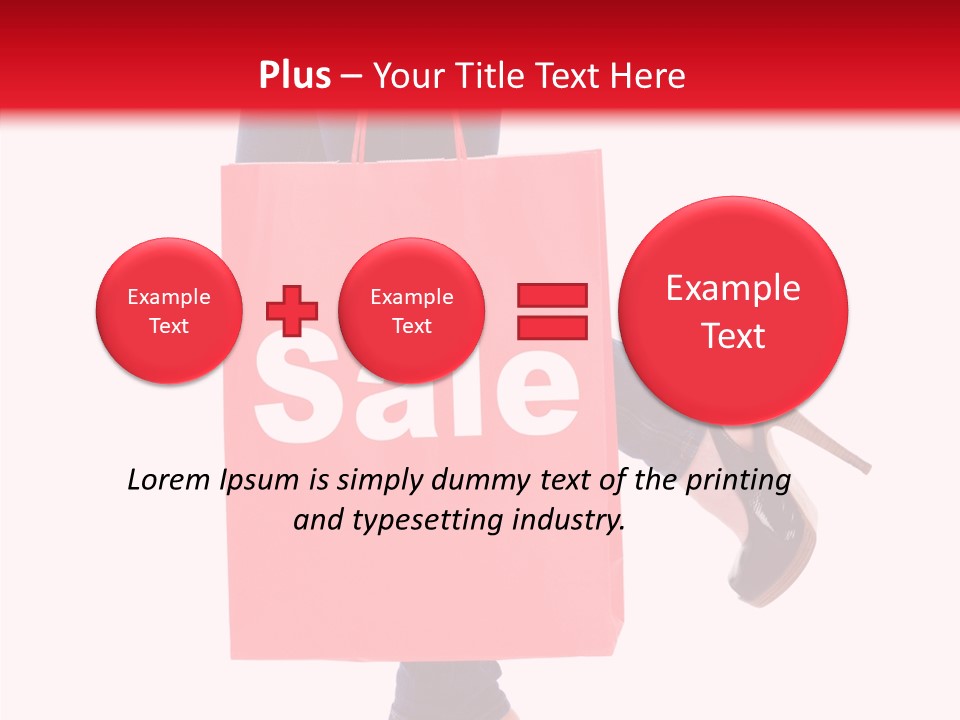 Plus – Your Title Text Here

Example Text

Example Text

Example Text

Sale

Lorem Ipsum is simply dummy text of the printing and typesetting industry.